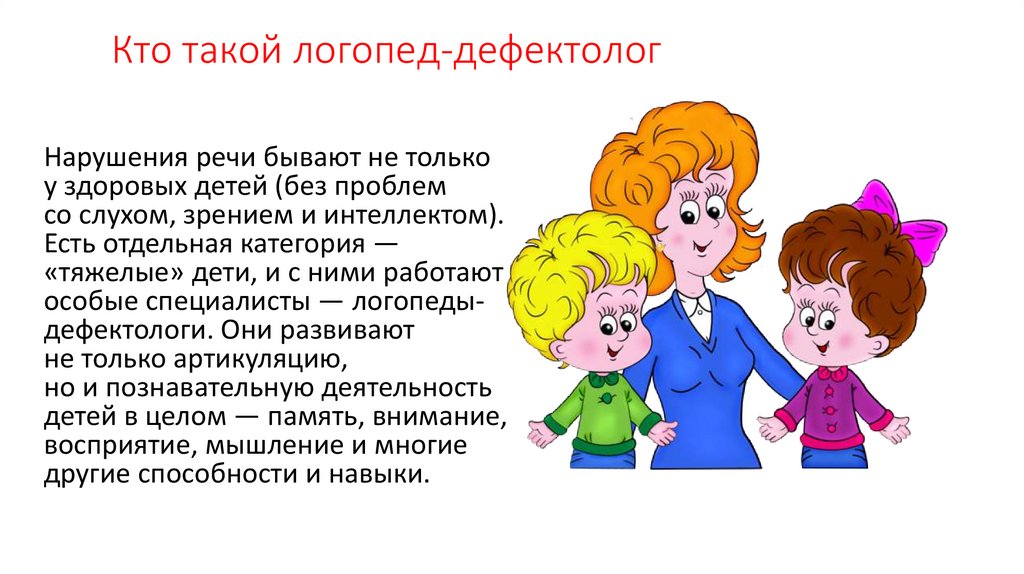 Кто такой логопед-дефектолог

Нарушения речи бывают не только у здоровых детей (без проблем со слухом, зрением и интеллектом). Есть отдельная категория — «тяжелые» дети, и с ними работают особые специалисты — логопеды-дефектологи. Они развивают не только артикуляцию, но и познавательную деятельность детей в целом — память, внимание, восприятие, мышление и многие другие способности и навыки.